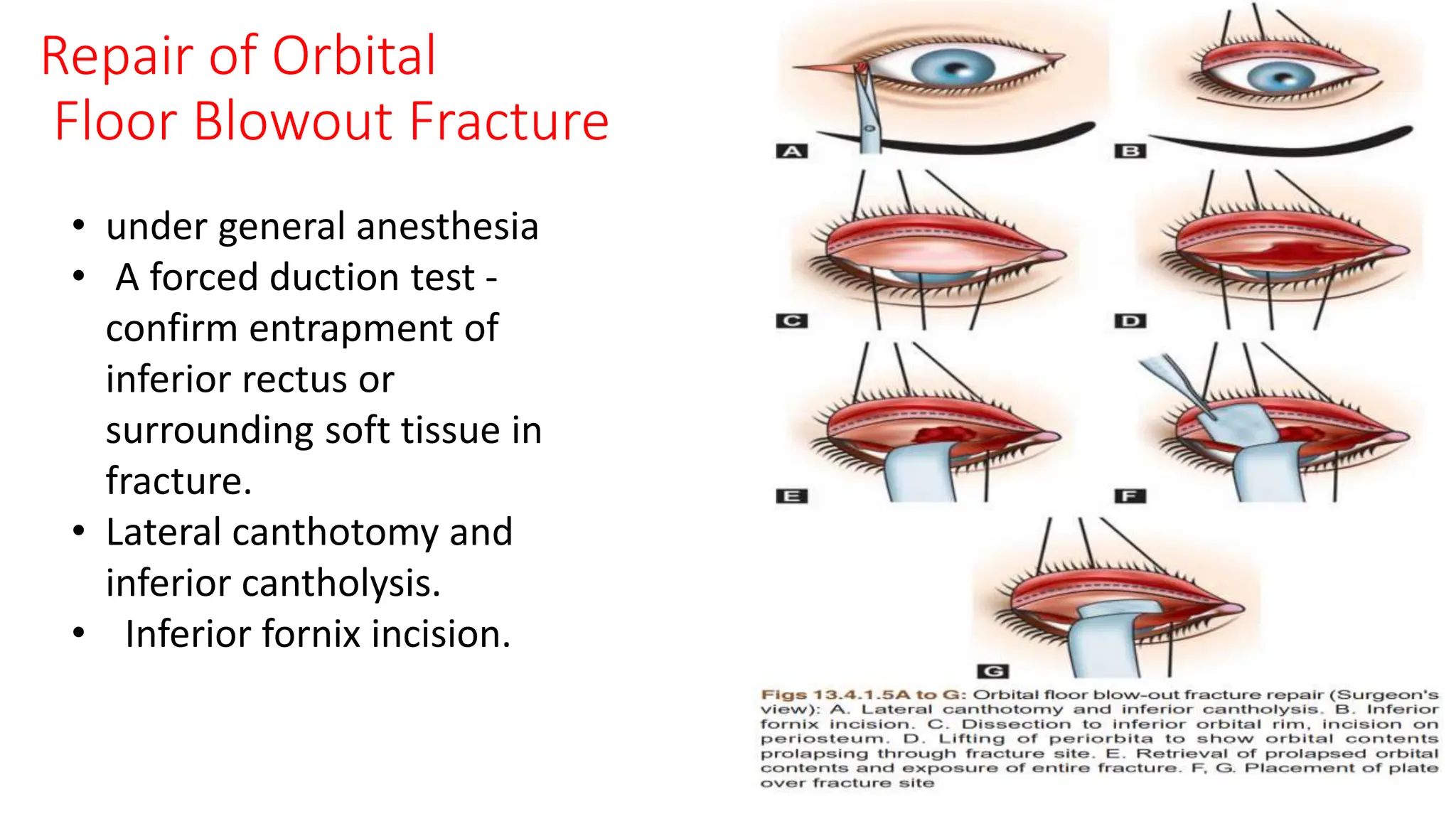 Repair of Orbital
Floor Blowout Fracture

• under general anesthesia
• A forced duction test - confirm entrapment of inferior rectus or surrounding soft tissue in fracture.
• Lateral canthotomy and inferior cantholysis.
• Inferior fornix incision.

A

B

C

D

E

F

G

Figs 13.4.1.5A to G: Orbital floor blow-out fracture repair (Surgeon's view): A. Lateral canthotomy and inferior cantholysis. B. Inferior fornix incision. C. Dissection to inferior orbital rim, incision on periosteum. D. Lifting of periorbita to show orbital contents prolapsing through fracture site. E. Retrieval of prolapsed orbital contents and exposure of entire fracture. F, G. Placement of plate over fracture site